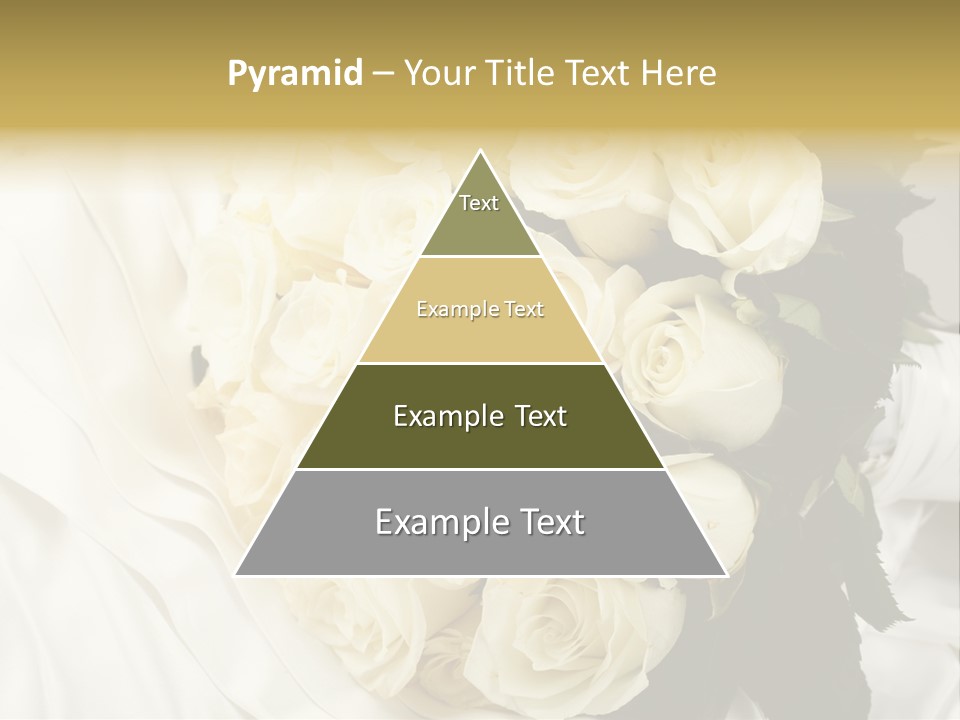 Pyramid – Your Title Text Here

Text

Example Text

Example Text

Example Text